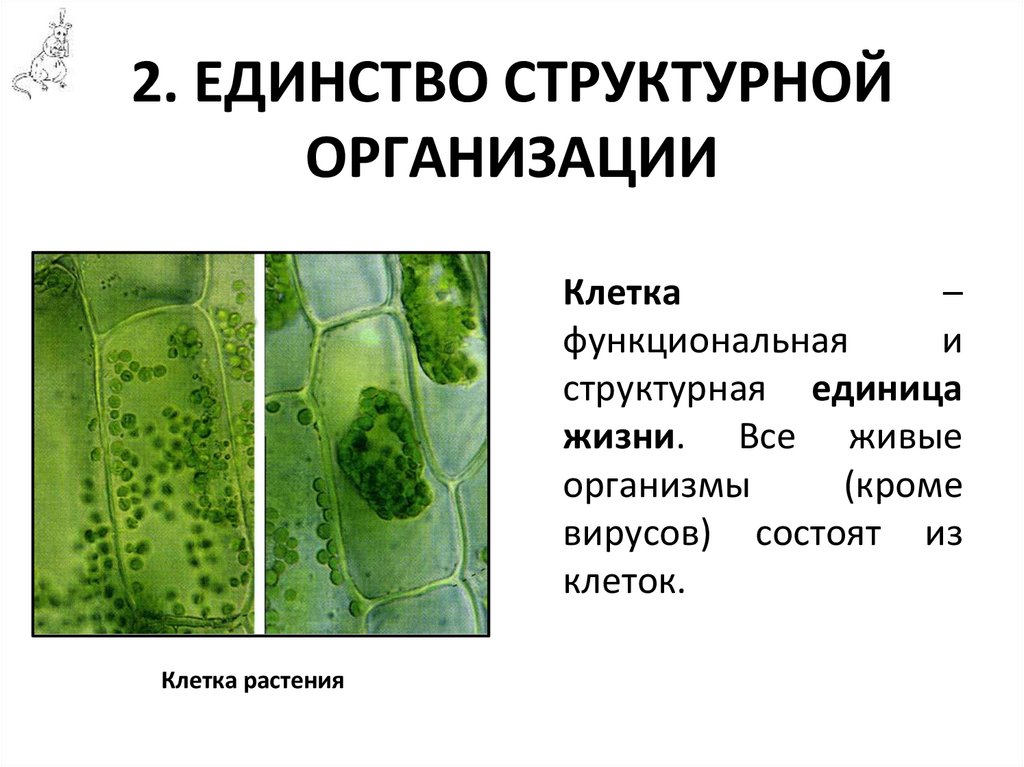 2. ЕДИНСТВО СТРУКТУРНОЙ ОРГАНИЗАЦИИ

Клетка – функциональная и структурная единица жизни. Все живые организмы (кроме вирусов) состоят из клеток.

Клетка растения